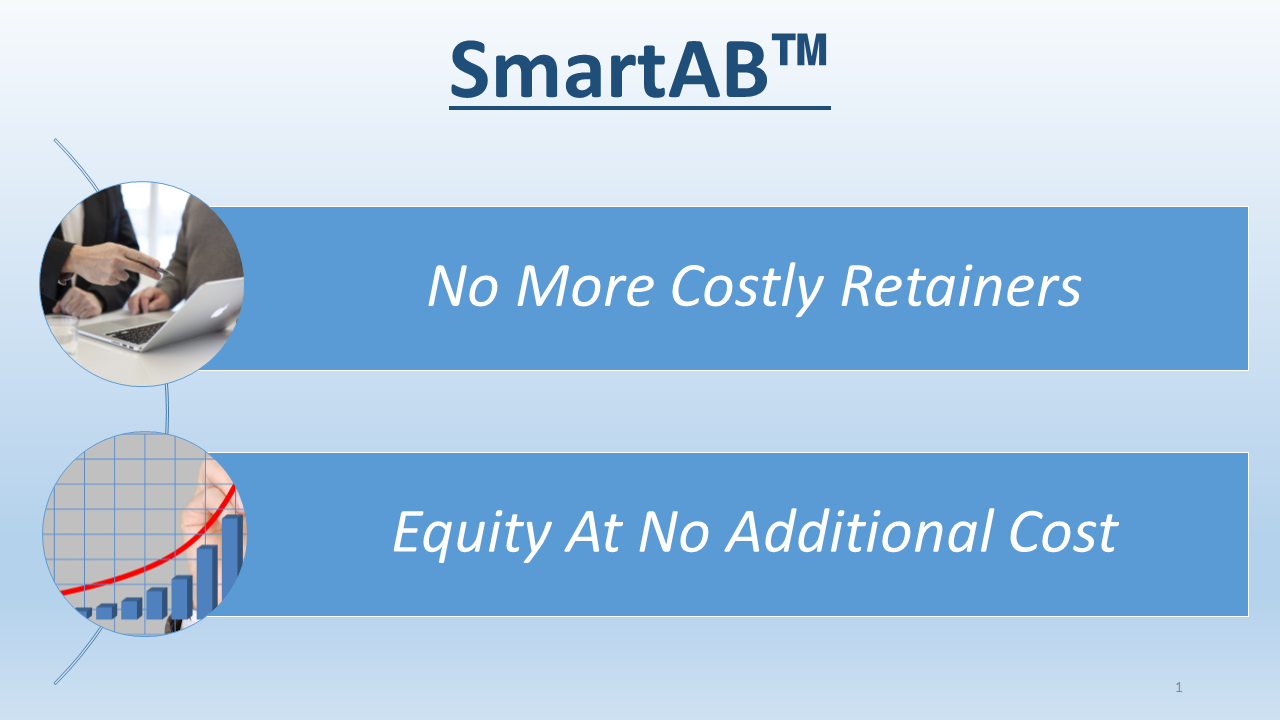 SmartAB™

No More Costly Retainers

Equity At No Additional Cost

1